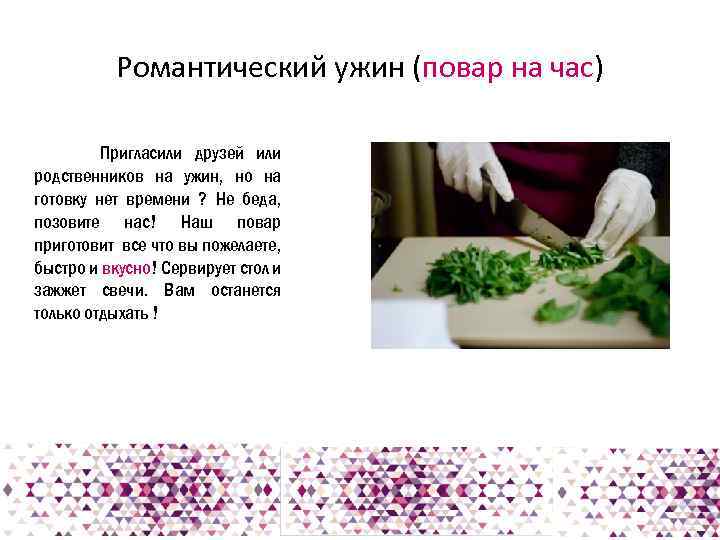 Романтический ужин (повар на час)

Пригласили друзей или родственников на ужин, но на готовку нет времени ? Не беда, позовите нас! Наш повар приготовит все что вы пожелаете, быстро и вкусно! Сервирует стол и зажжет свечи. Вам останется только отдыхать !